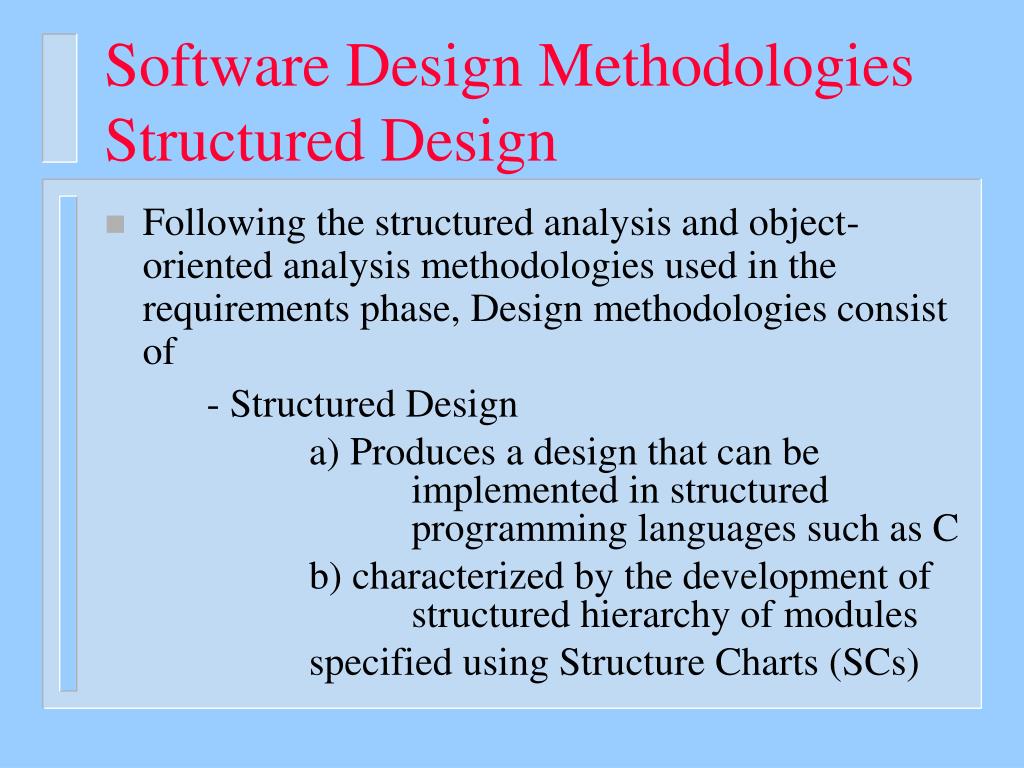 Software Design Methodologies
Structured Design

Following the structured analysis and object-oriented analysis methodologies used in the requirements phase, Design methodologies consist of

- Structured Design

a) Produces a design that can be implemented in structured programming languages such as C

b) characterized by the development of structured hierarchy of modules

specified using Structure Charts (SCs)